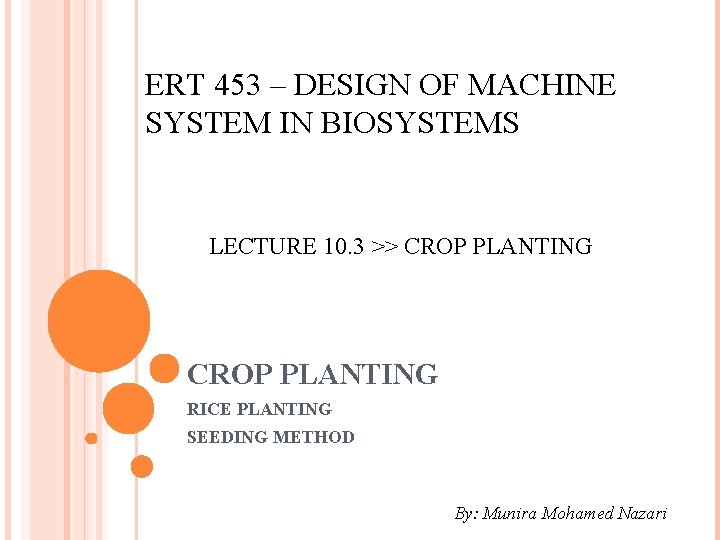 ERT 453 – DESIGN OF MACHINE SYSTEM IN BIOSYSTEMS

LECTURE 10.3 >> CROP PLANTING

CROP PLANTING

RICE PLANTING

SEEDING METHOD

By: Munira Mohamed Nazari